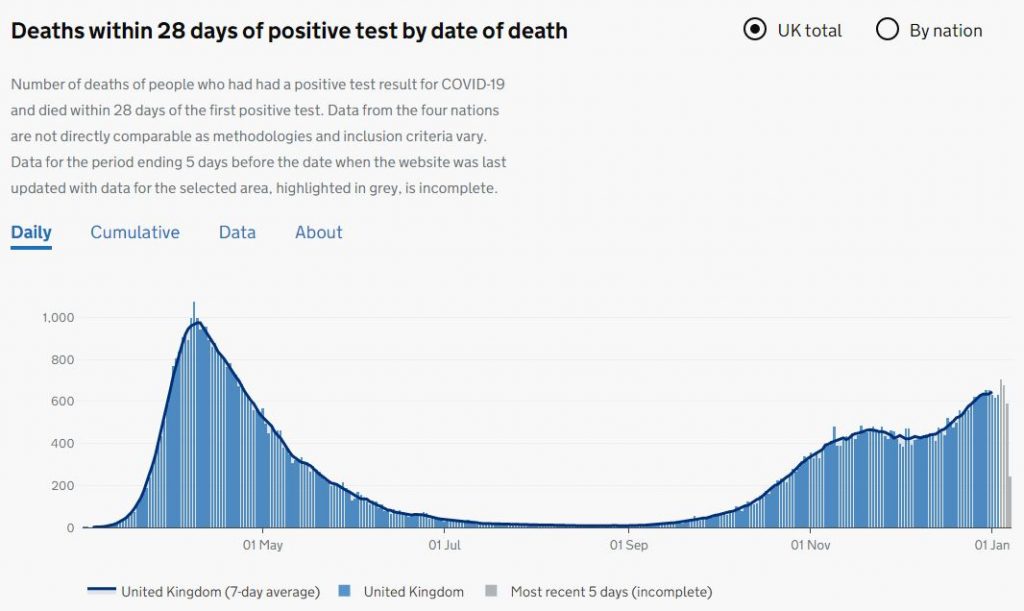 Deaths within 28 days of positive test by date of death

UK total
By nation

Number of deaths of people who had had a positive test result for COVID-19 and died within 28 days of the first positive test. Data from the four nations are not directly comparable as methodologies and inclusion criteria vary. Data for the period ending 5 days before the date when the website was last updated with data for the selected area, highlighted in grey, is incomplete.

Daily Cumulative Data About

1,000
800
600
400
200
0

01 May
01 Jul
01 Sep
01 Nov
01 Jan

United Kingdom (7-day average) United Kingdom Most recent 5 days (incomplete)